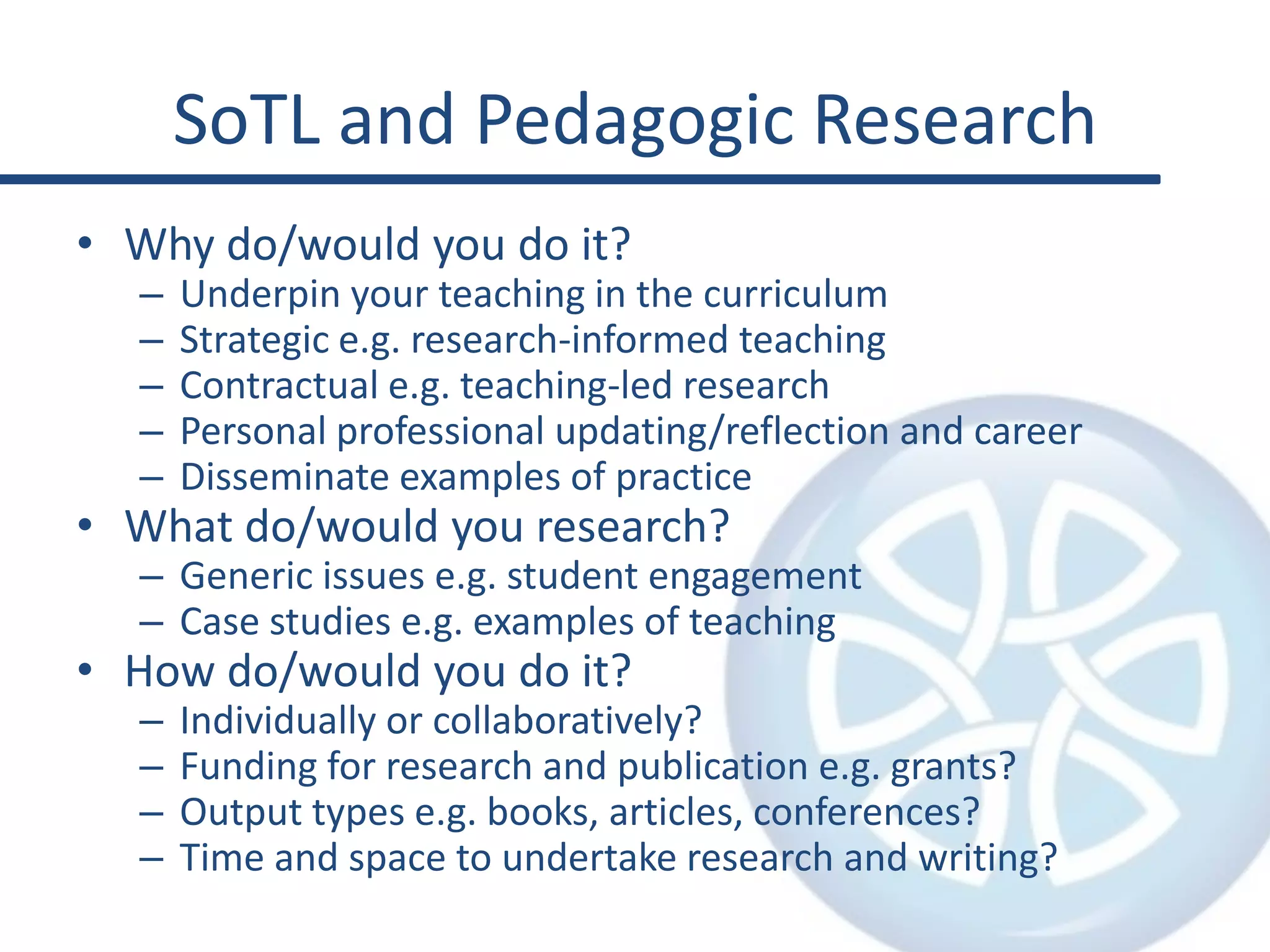 SoTL and Pedagogic Research

• Why do/would you do it?
  – Underpin your teaching in the curriculum
  – Strategic e.g. research-informed teaching
  – Contractual e.g. teaching-led research
  – Personal professional updating/reflection and career
  – Disseminate examples of practice
• What do/would you research?
  – Generic issues e.g. student engagement
  – Case studies e.g. examples of teaching
• How do/would you do it?
  – Individually or collaboratively?
  – Funding for research and publication e.g. grants?
  – Output types e.g. books, articles, conferences?
  – Time and space to undertake research and writing?